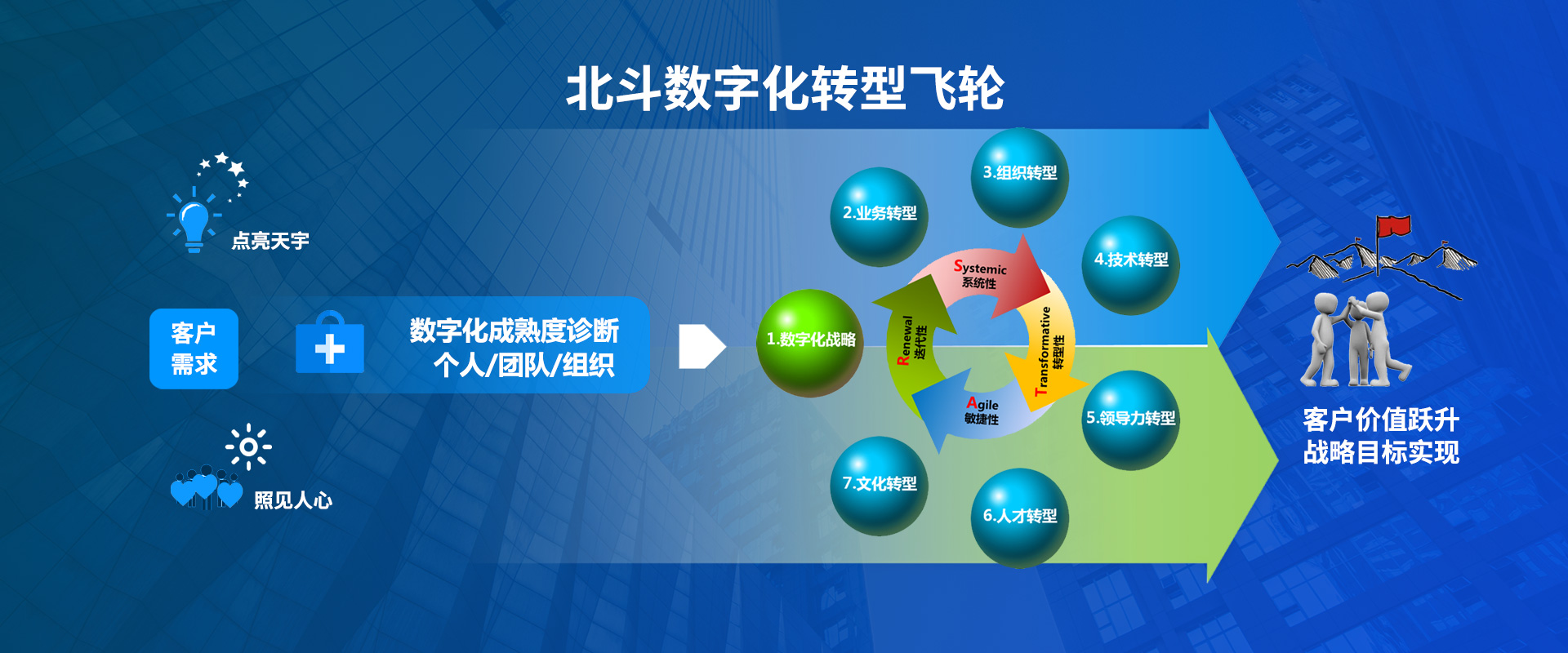 北斗数字化转型飞轮

点亮天宇

客户需求

数字化成熟度诊断
个人/团队/组织

照见人心

1.数字化战略

2.业务转型

3.组织转型

4.技术转型

5.领导力转型

6.人才转型

7.文化转型

Systemic
系统性

Transformative
转型性

Agile
敏捷性

Renewal
迭代性

客户价值跃升
战略目标实现